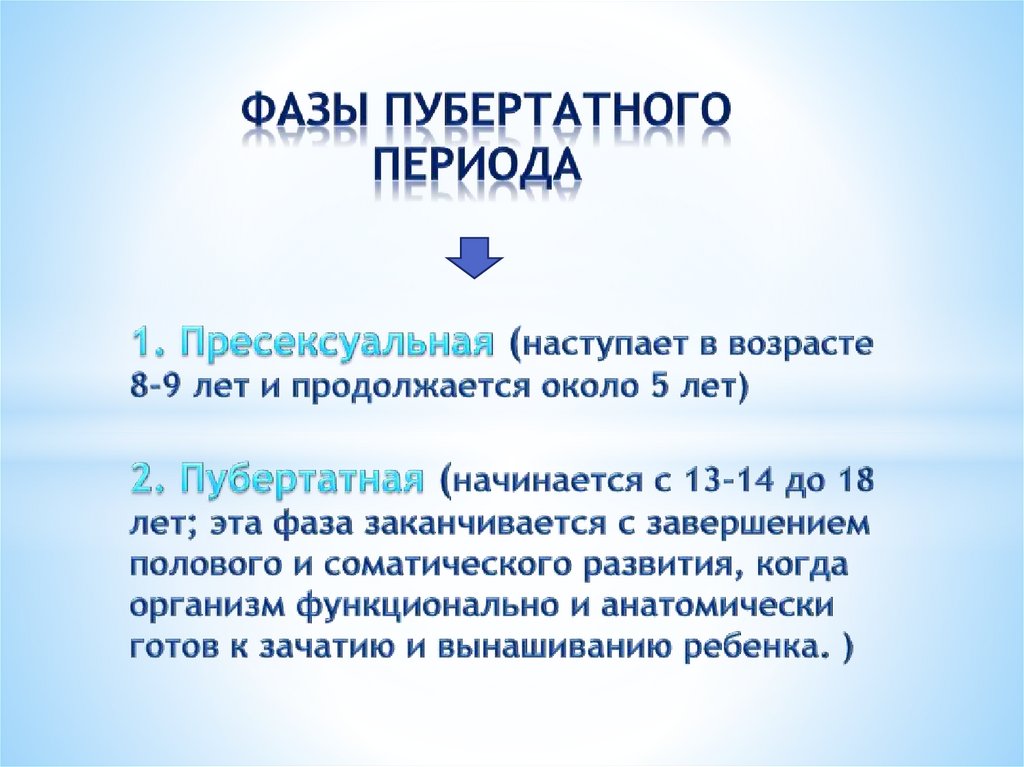 ФАЗЫ ПУБЕРТАТНОГО ПЕРИОДА

1. Пресексуальная (наступает в возрасте 8-9 лет и продолжается около 5 лет)

2. Пубертатная (начинается с 13-14 до 18 лет; эта фаза заканчивается с завершением полового и соматического развития, когда организм функционально и анатомически готов к зачатию и вынашиванию ребенка. )